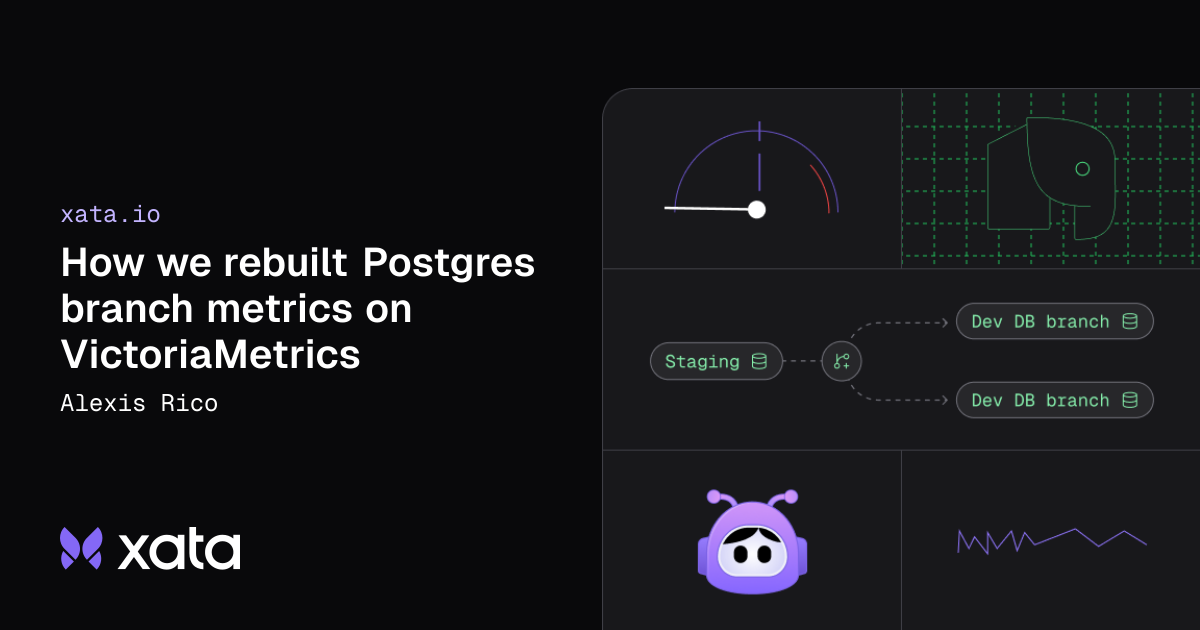 xata.io

How we rebuilt Postgres branch metrics on VictoriaMetrics

Alexis Rico

xata

Staging

Dev DB branch

Dev DB branch